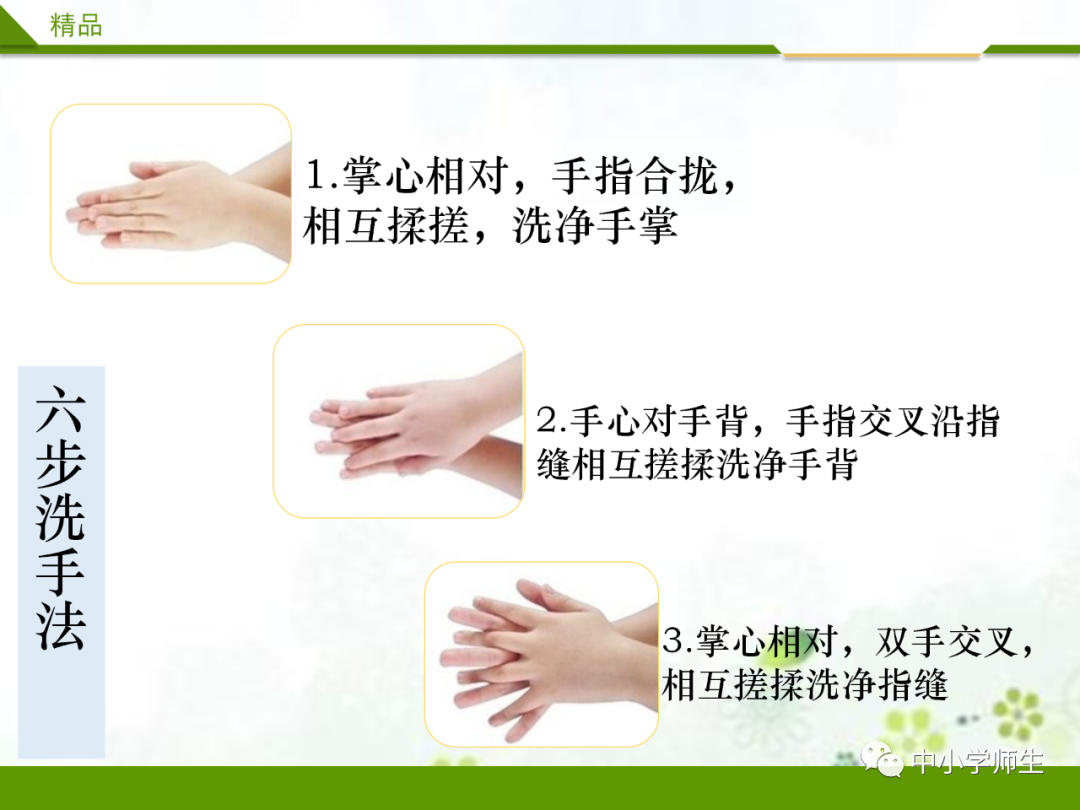 精品

六步洗手法

1.掌心相对，手指合拢，相互揉搓，洗净手掌

2.手心对手背，手指交叉沿指缝相互搓揉洗净手背

3.掌心相对，双手交叉，相互搓揉洗净指缝

中小学师生